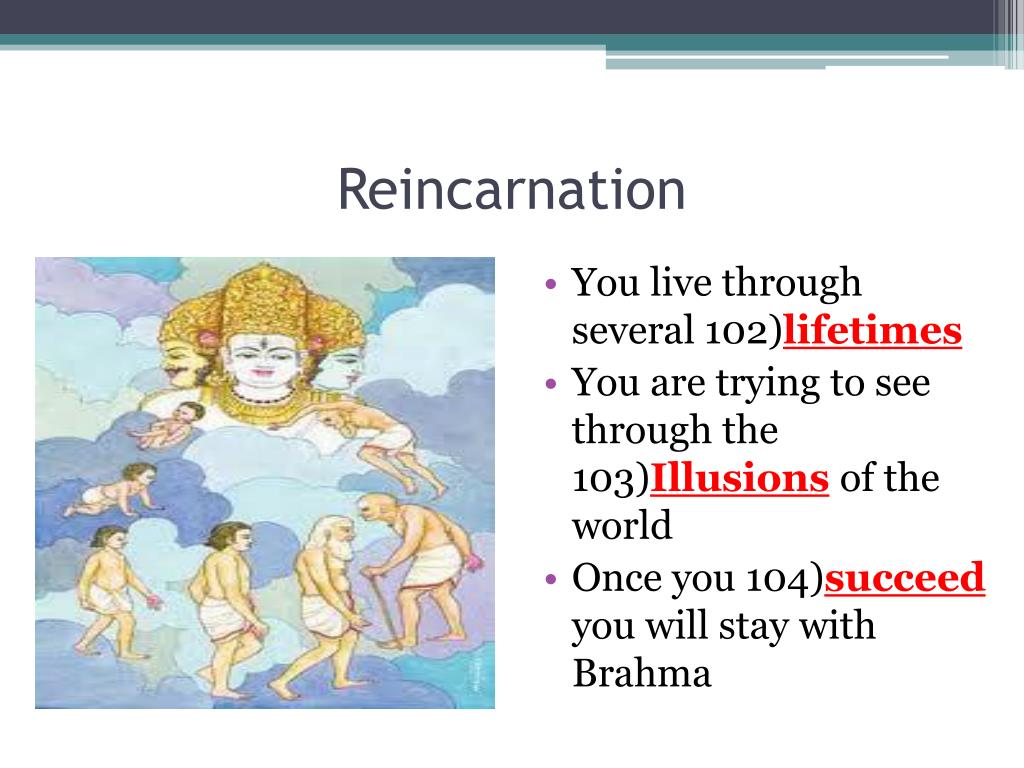 Reincarnation

• You live through several 102)lifetimes
• You are trying to see through the 103)Illusions of the world
• Once you 104)succeed you will stay with Brahma